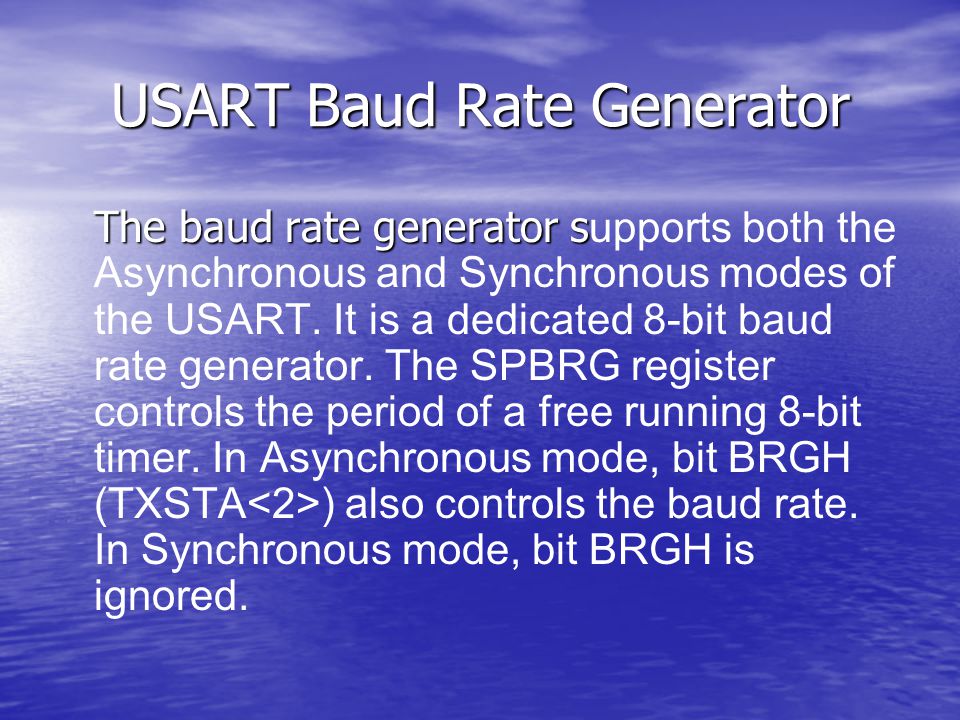 USART Baud Rate Generator

The baud rate generator supports both the Asynchronous and Synchronous modes of the USART. It is a dedicated 8-bit baud rate generator. The SPBRG register controls the period of a free running 8-bit timer. In Asynchronous mode, bit BRGH (TXSTA<2>) also controls the baud rate. In Synchronous mode, bit BRGH is ignored.